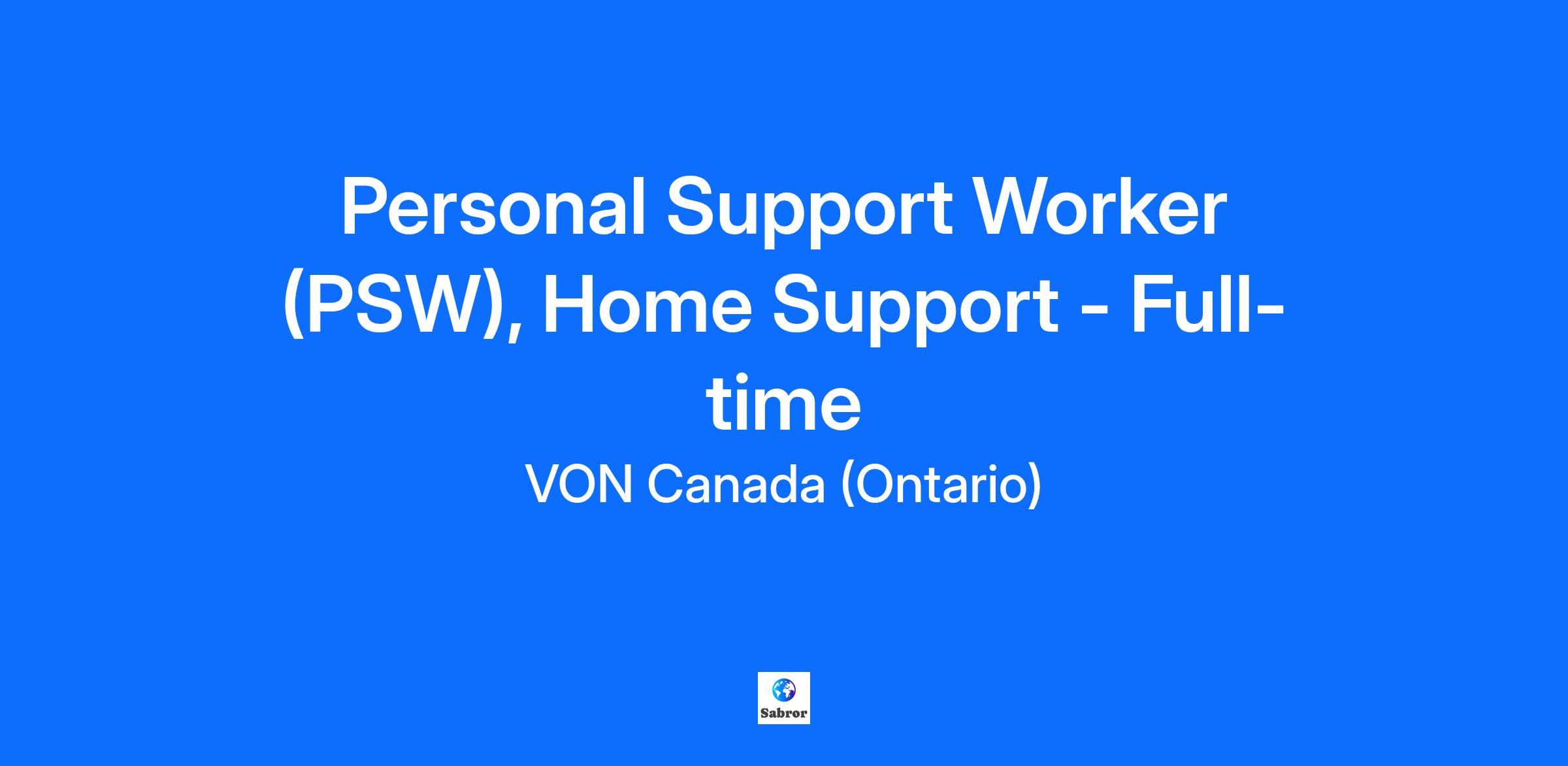 Personal Support Worker (PSW), Home Support - Full-time

VON Canada (Ontario)

Sabror